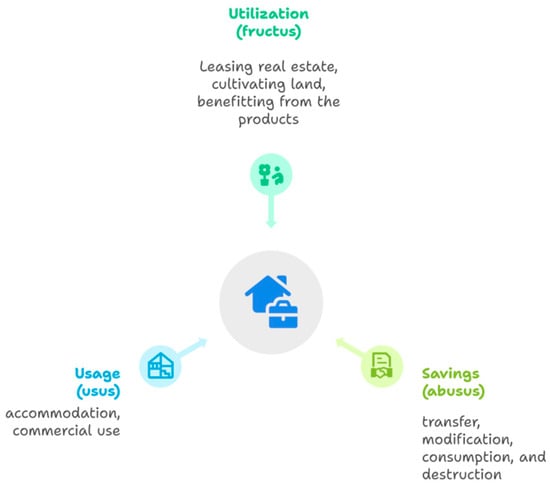 Utilization (fructus)

Leasing real estate, cultivating land, benefitting from the products

Usage (usus)

accommodation, commercial use

Savings (abusus)

transfer, modification, consumption, and destruction